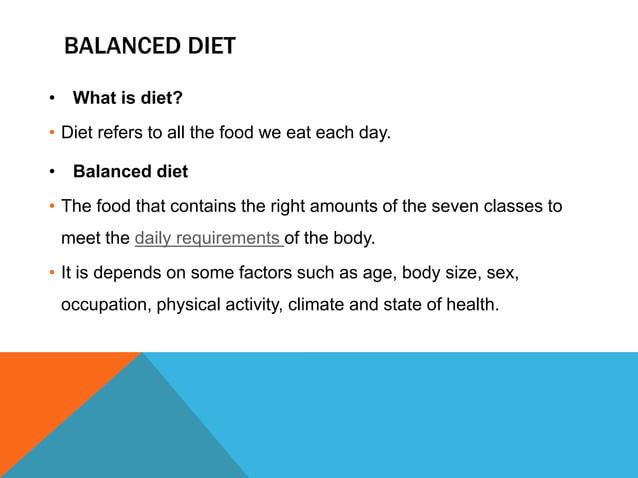 BALANCED DIET

• What is diet?

• Diet refers to all the food we eat each day.

• Balanced diet

• The food that contains the right amounts of the seven classes to meet the daily requirements of the body.

• It is depends on some factors such as age, body size, sex, occupation, physical activity, climate and state of health.